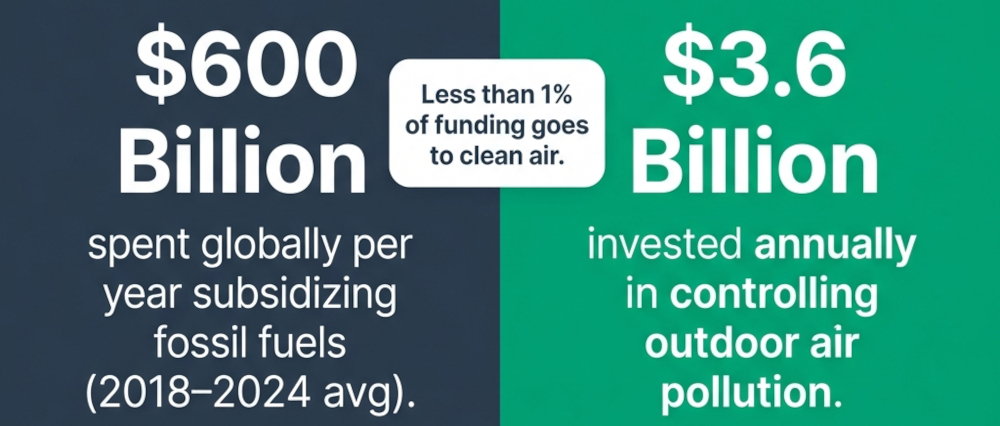 $600 Billion

spent globally per year subsidizing fossil fuels (2018–2024 avg).

Less than 1% of funding goes to clean air.

$3.6 Billion

invested annually in controlling outdoor air pollution.